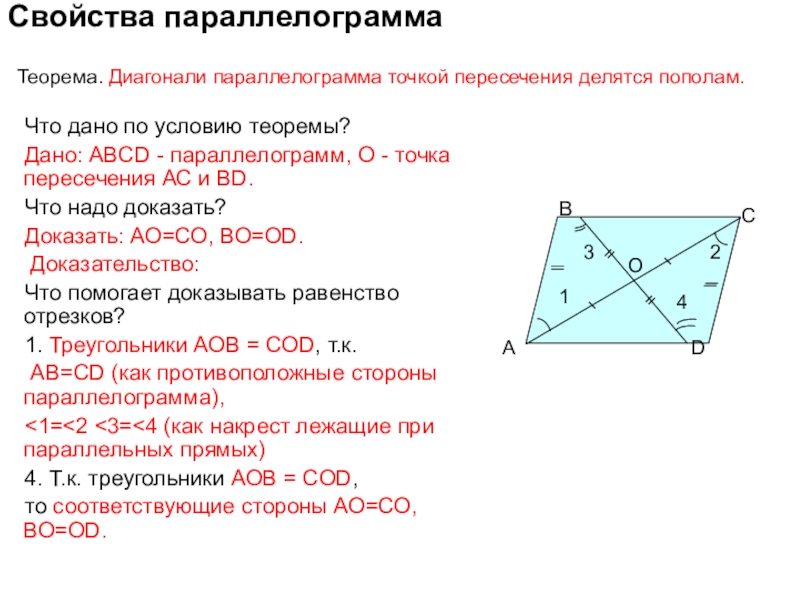 Свойства параллелограмма

Теорема. Диагонали параллелограмма точкой пересечения делятся пополам.

Что дано по условию теоремы?

Дано: ABCD - параллелограмм, O - точка пересечения AC и BD.

Что надо доказать?

Доказать: AO=CO, BO=OD.

Доказательство:

Что помогает доказывать равенство отрезков?

1. Треугольники AOB = COD, т.к.

AB=CD (как противоположные стороны параллелограмма),

<1=<2 <3=<4 (как накрест лежащие при параллельных прямых)

4. Т.к. треугольники AOB = COD,

то соответствующие стороны AO=CO, BO=OD.

B
C
3
O
2
1
4
A
D